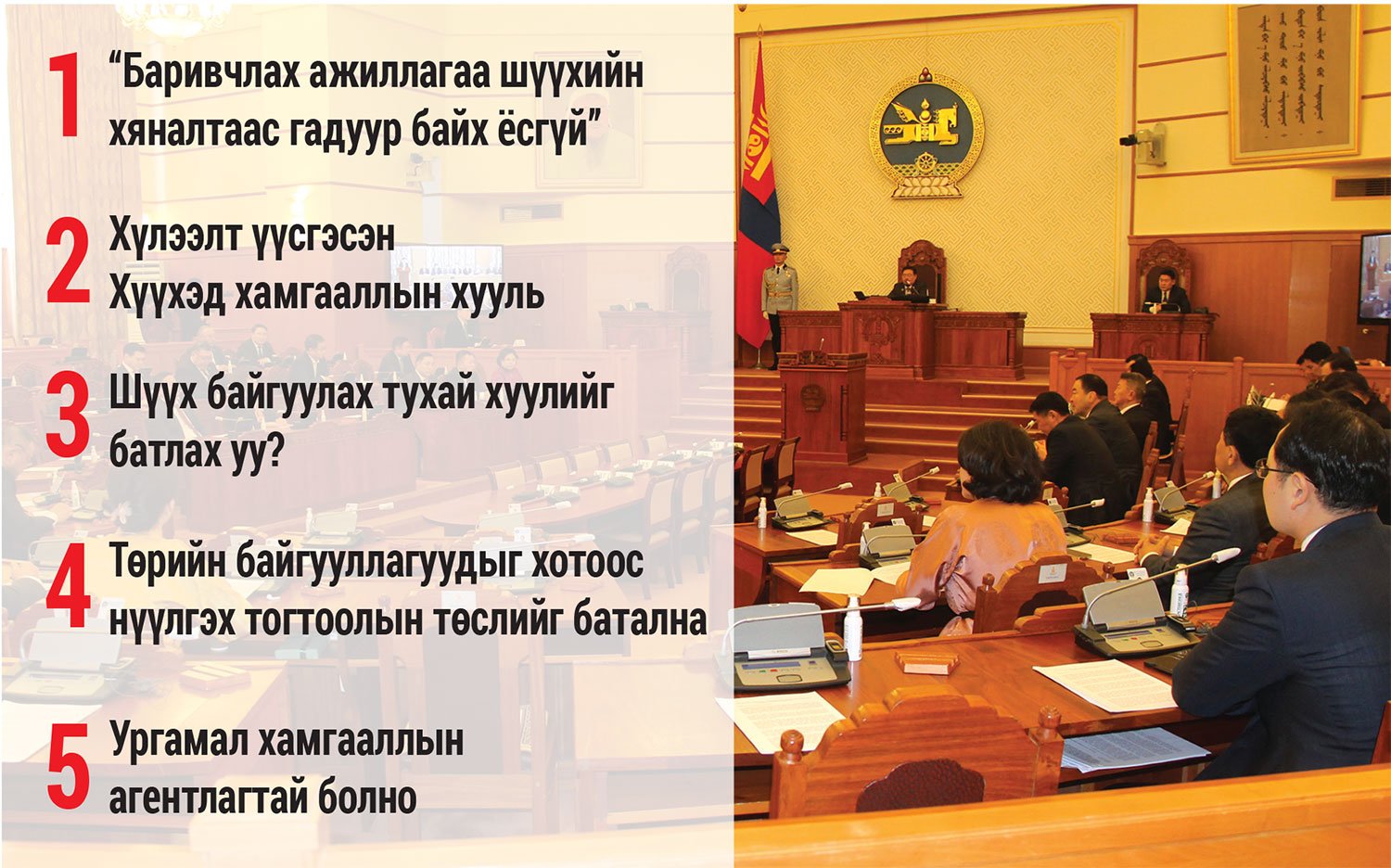 1 “Баривчлах ажиллагаа шүүхийн хяналтаас гадуур байх ёсгүй”

2 Хүлээлт үүсгэсэн Хүүхэд хамгааллын хууль

3 Шүүх байгуулах тухай хуулийг батлах уу?

4 Төрийн байгууллагуудыг хотоос нүүлгэх тогтоолын төслийг батална

5 Ургамал хамгааллын агентлагтай болно